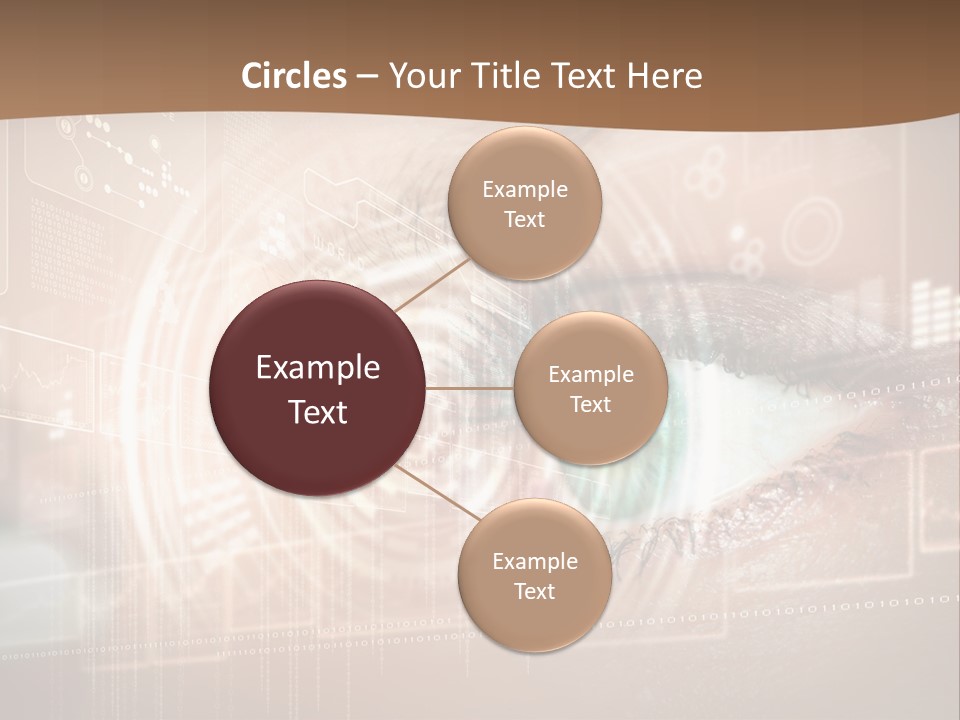 Circles – Your Title Text Here

Example Text

Example Text

Example Text

Example Text